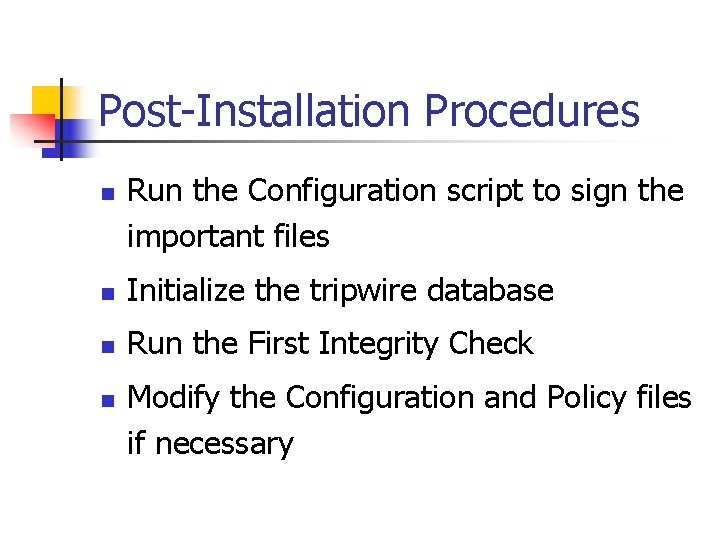 Post-Installation Procedures

- Run the Configuration script to sign the important files
- Initialize the tripwire database
- Run the First Integrity Check
- Modify the Configuration and Policy files if necessary